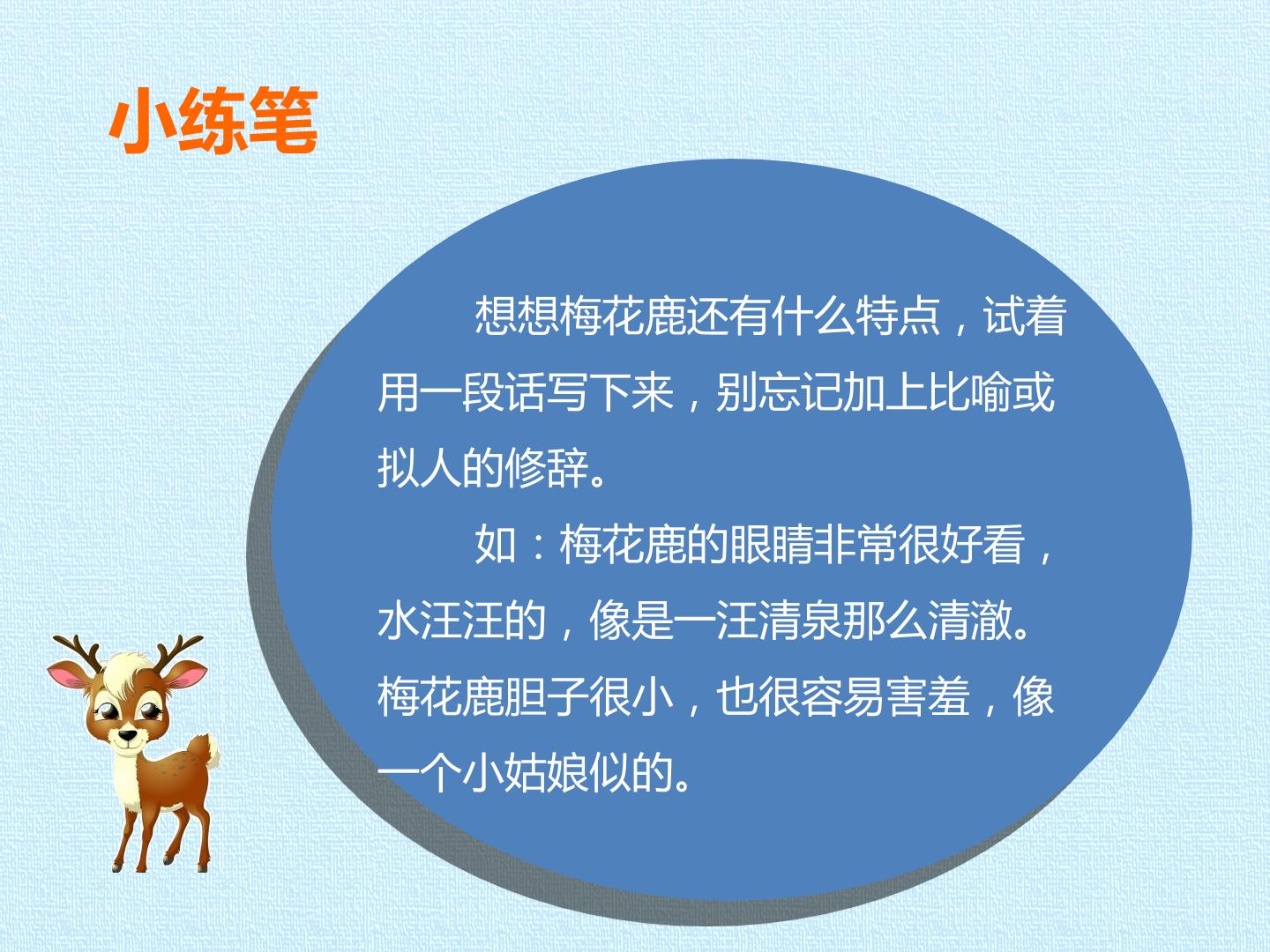 小练笔

想想梅花鹿还有什么特点，试着用一段话写下来，别忘记加上比喻或拟人的修辞。

如：梅花鹿的眼睛非常很好看，水汪汪的，像是一汪清泉那么清澈。梅花鹿胆子很小，也很容易害羞，像一个小姑娘似的。